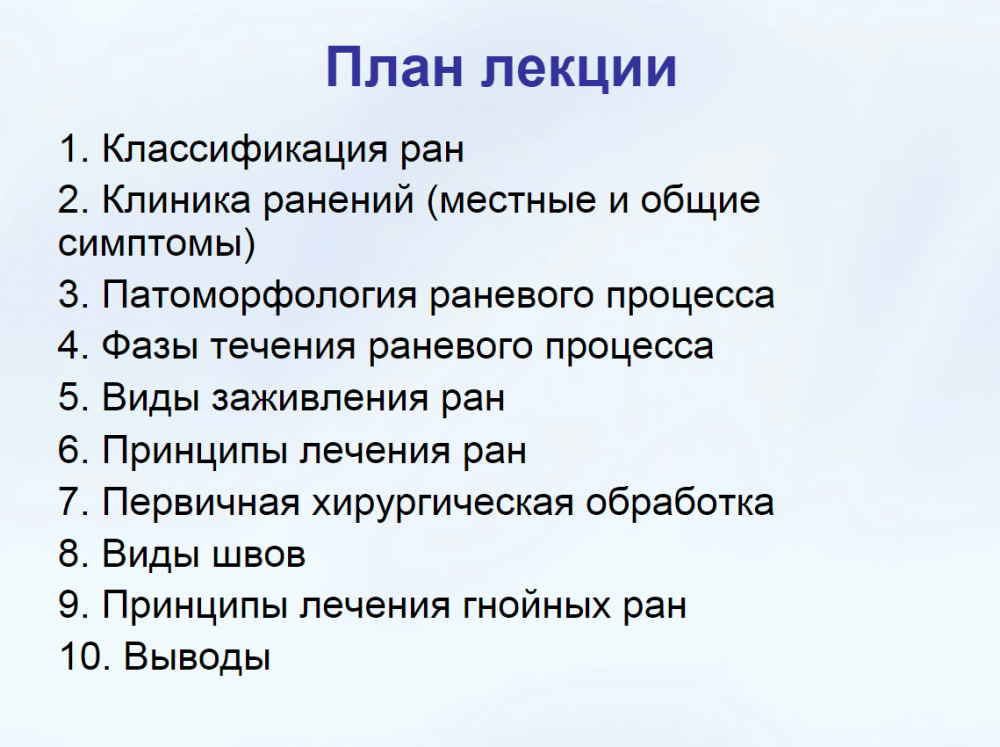 План лекции

1. Классификация ран
2. Клиника ранений (местные и общие симптомы)
3. Патоморфология раневого процесса
4. Фазы течения раневого процесса
5. Виды заживления ран
6. Принципы лечения ран
7. Первичная хирургическая обработка
8. Виды швов
9. Принципы лечения гнойных ран
10. Выводы